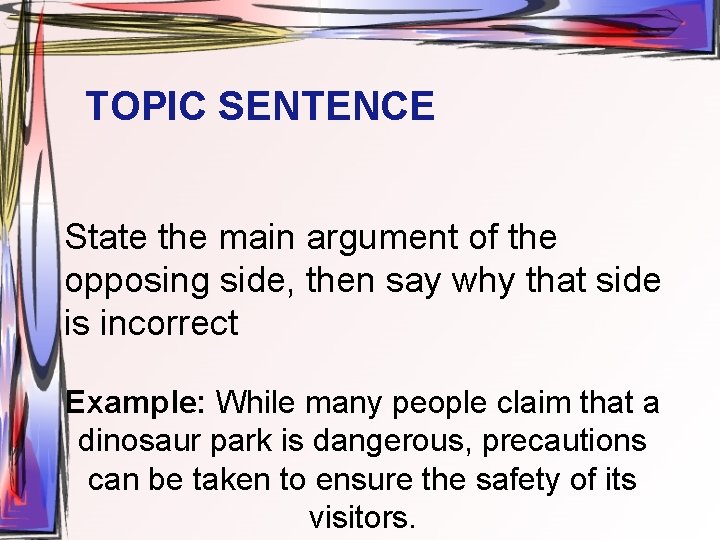 TOPIC SENTENCE

State the main argument of the opposing side, then say why that side is incorrect

Example: While many people claim that a dinosaur park is dangerous, precautions can be taken to ensure the safety of its visitors.